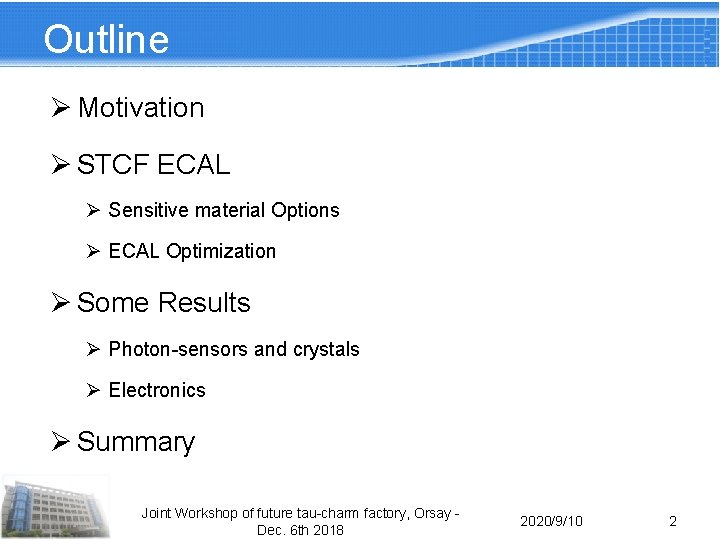 Outline

➢ Motivation

➢ STCF ECAL

➢ Sensitive material Options

➢ ECAL Optimization

➢ Some Results

➢ Photon-sensors and crystals

➢ Electronics

➢ Summary

Joint Workshop of future tau-charm factory, Orsay - Dec. 6th 2018

2020/9/10

2